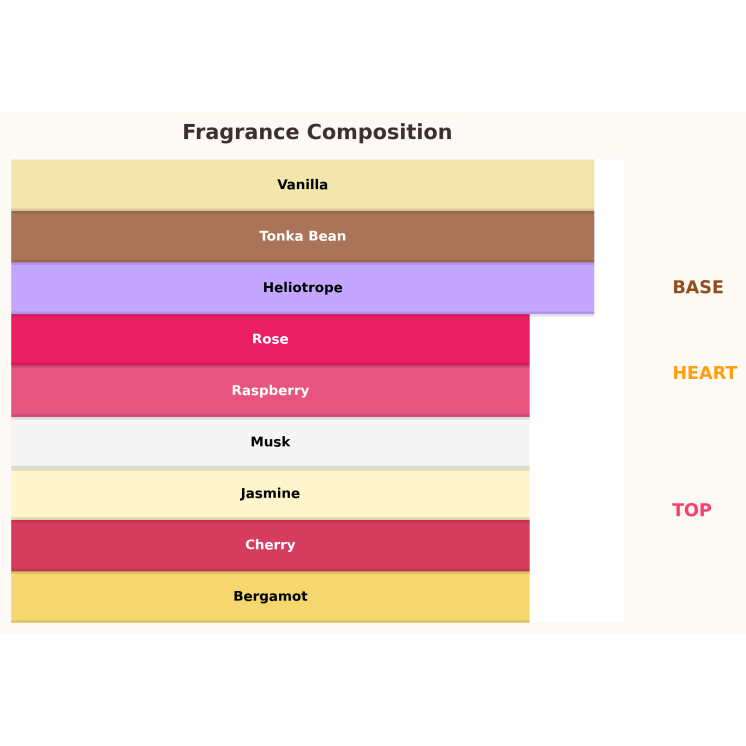 Fragrance Composition

Vanilla

Tonka Bean

Heliotrope

Rose

Raspberry

Musk

Jasmine

Cherry

Bergamot

BASE

HEART

TOP